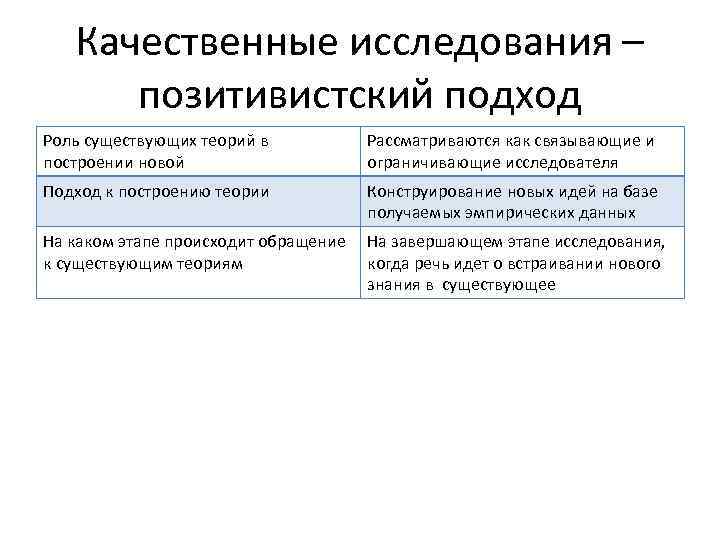 Качественные исследования – позитивистский подход

| Роль существующих теорий в построении новой | Рассматриваются как связывающие и ограничивающие исследователя |
|---|---|
| Подход к построению теории | Конструирование новых идей на базе получаемых эмпирических данных |
| На каком этапе происходит обращение к существующим теориям | На завершающем этапе исследования, когда речь идет о встраивании нового знания в существующее |